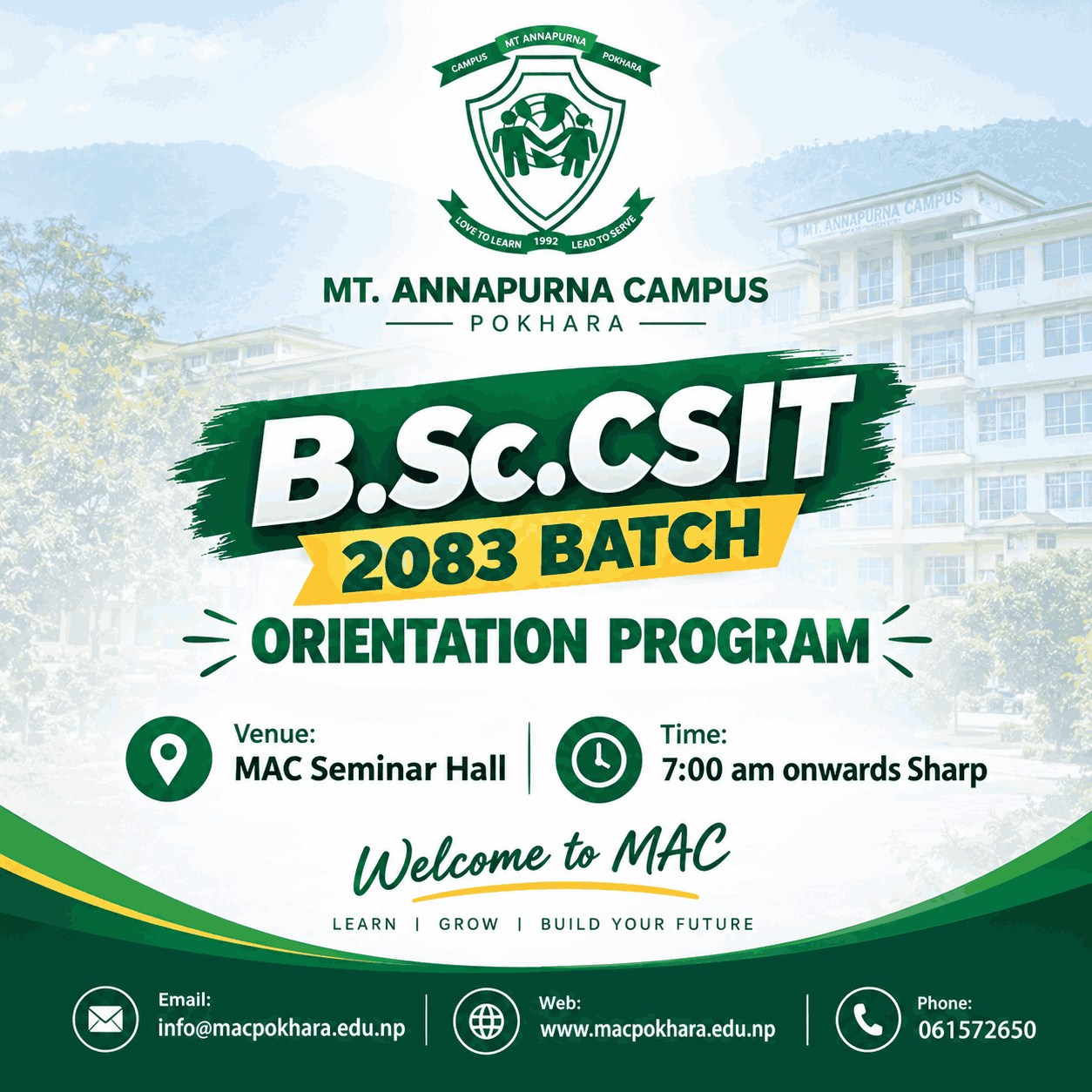 CAMPUS MT ANNAPURNA POKHARA

LOVE TO LEARN 1992 LEAD TO SERVE

MT. ANNAPURNA CAMPUS

MT. ANNAPURNA CAMPUS
POKHARA

B.Sc.CSIT
2083 BATCH
ORIENTATION PROGRAM

Venue:
MAC Seminar Hall

Time:
7:00 am onwards Sharp

Welcome to MAC
LEARN | GROW | BUILD YOUR FUTURE

Email:
info@macpokhara.edu.np

Web:
www.macpokhara.edu.np

Phone:
061572650